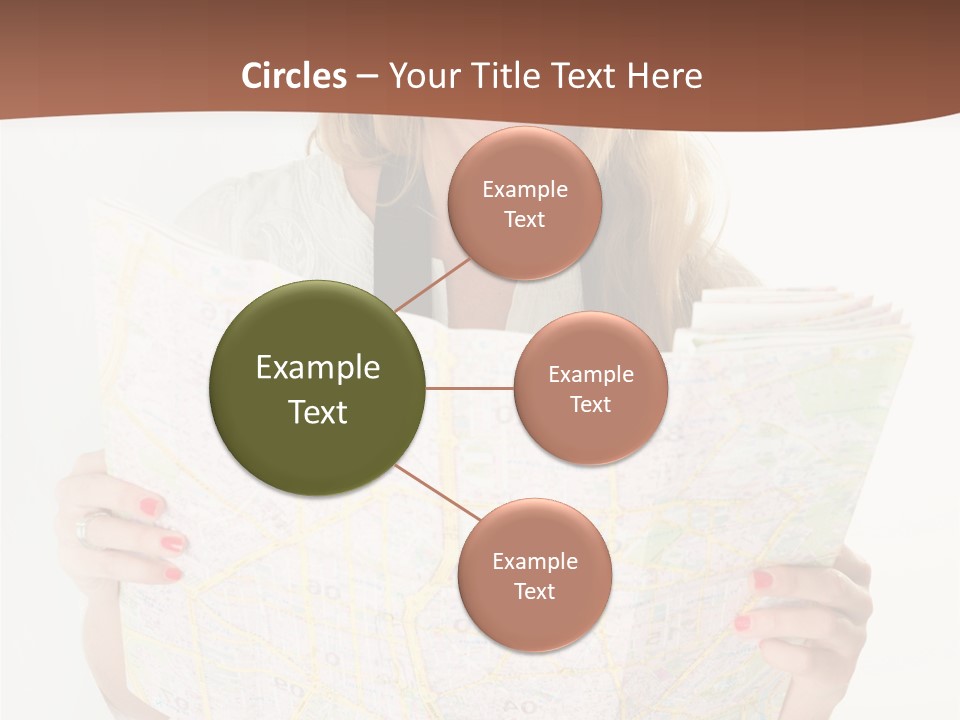 Circles – Your Title Text Here

Example Text

Example Text

Example Text

Example Text